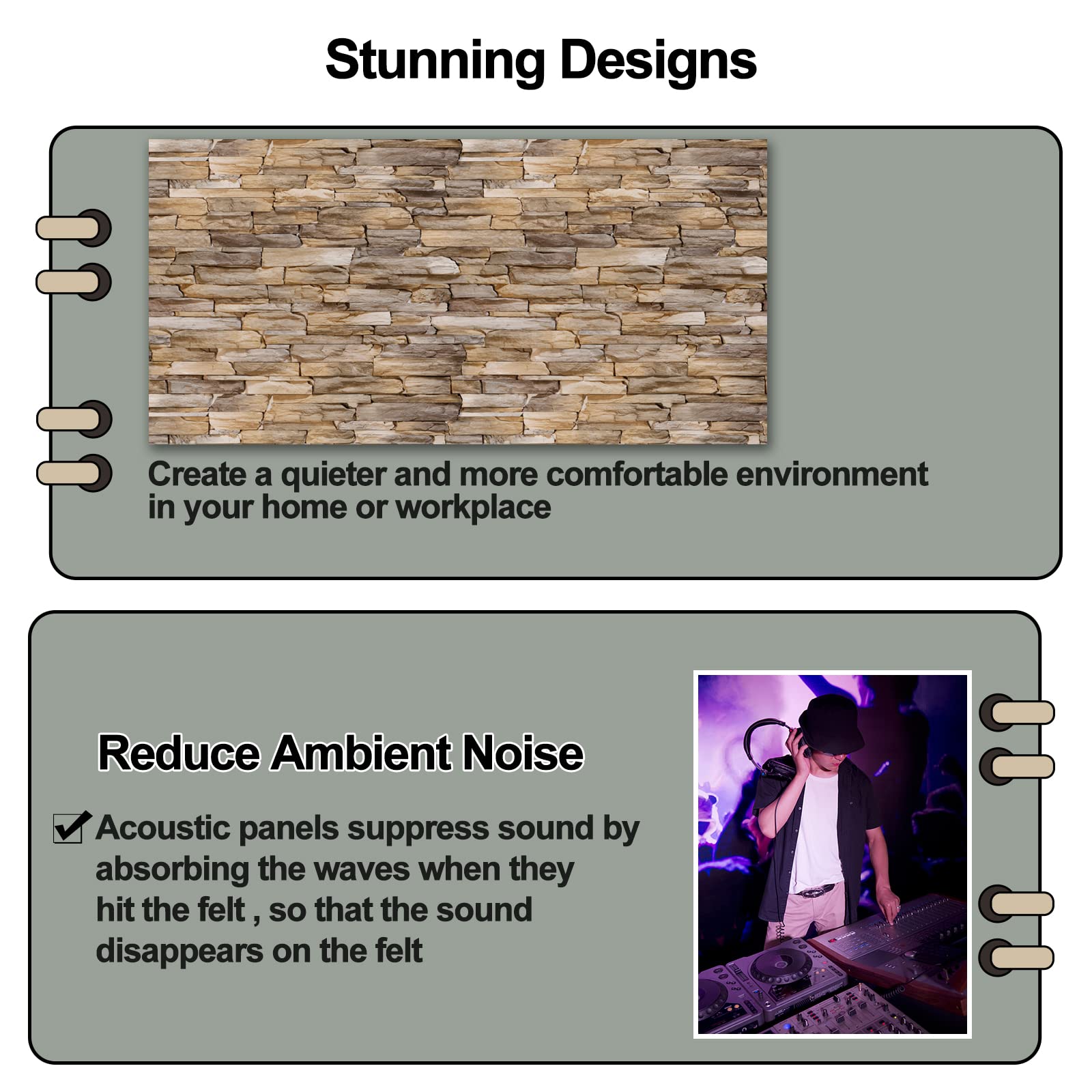 Stunning Designs

Create a quieter and more comfortable environment in your home or workplace

Reduce Ambient Noise

Acoustic panels suppress sound by absorbing the waves when they hit the felt , so that the sound disappears on the felt